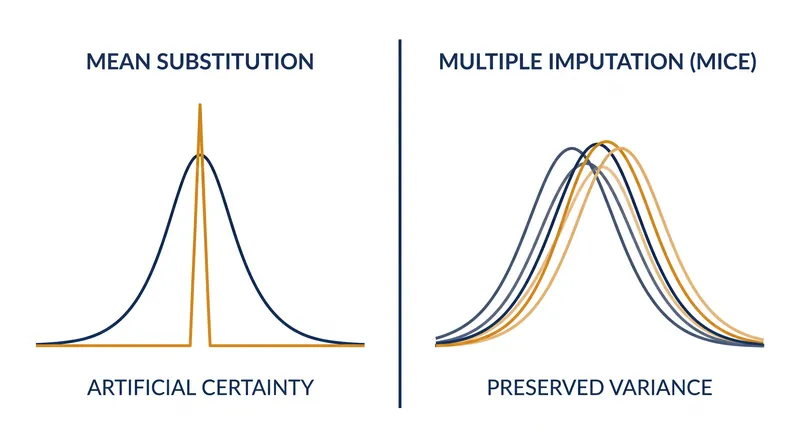 MEAN SUBSTITUTION

ARTIFICIAL CERTAINTY

MULTIPLE IMPUTATION (MICE)

PRESERVED VARIANCE